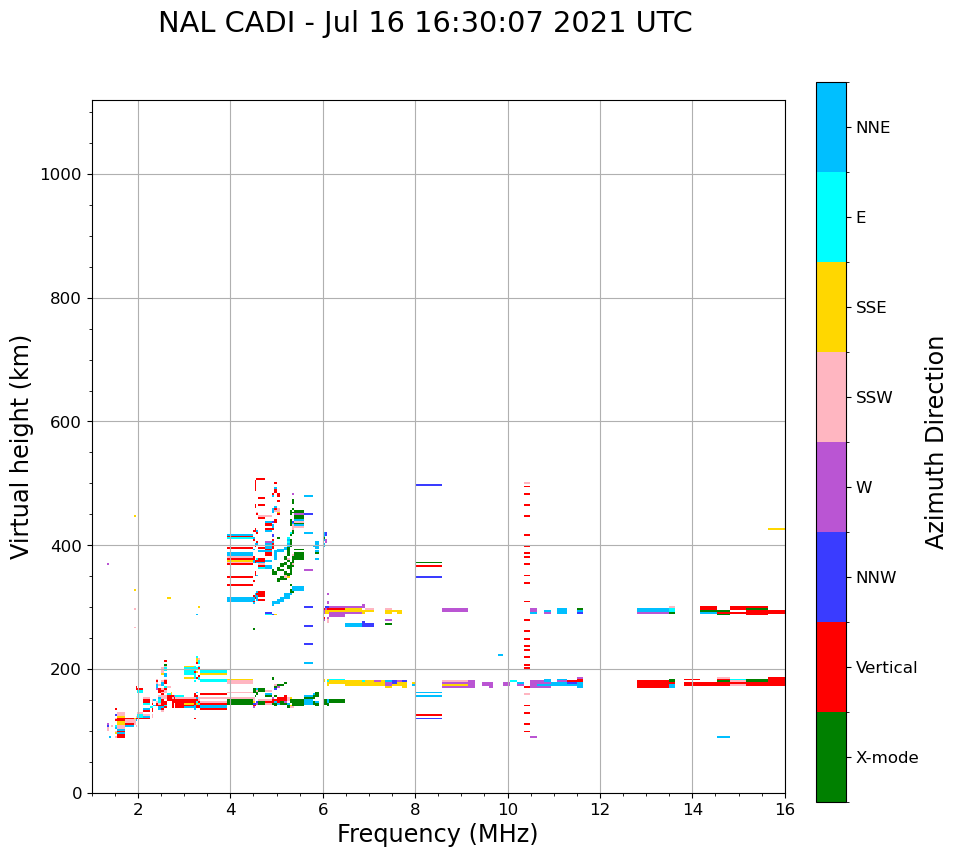 NAL CADI - Jul 16 16:30:07 2021 UTC

Virtual height (km)

1000
800
600
400
200
0

2
4
6
8
10
12
14
16

Frequency (MHz)

NNE
E
SSE
SSW
W
NNW
Vertical
X-mode

Azimuth Direction